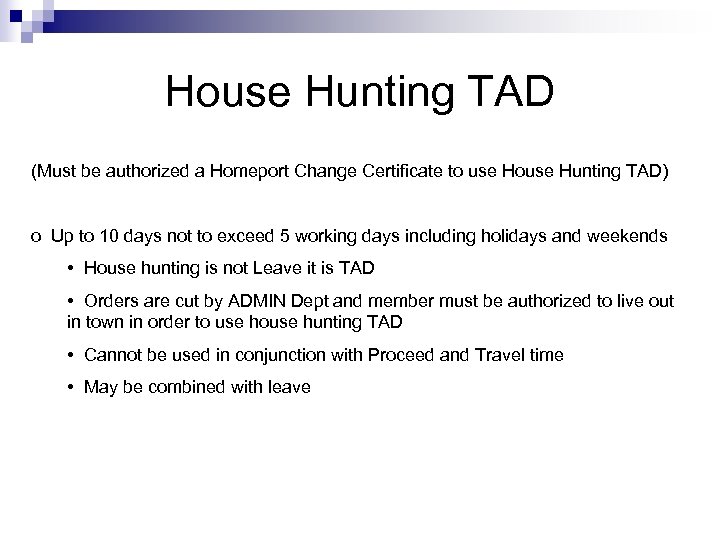 House Hunting TAD

(Must be authorized a Homeport Change Certificate to use House Hunting TAD)

o Up to 10 days not to exceed 5 working days including holidays and weekends

• House hunting is not Leave it is TAD

• Orders are cut by ADMIN Dept and member must be authorized to live out in town in order to use house hunting TAD

• Cannot be used in conjunction with Proceed and Travel time

• May be combined with leave